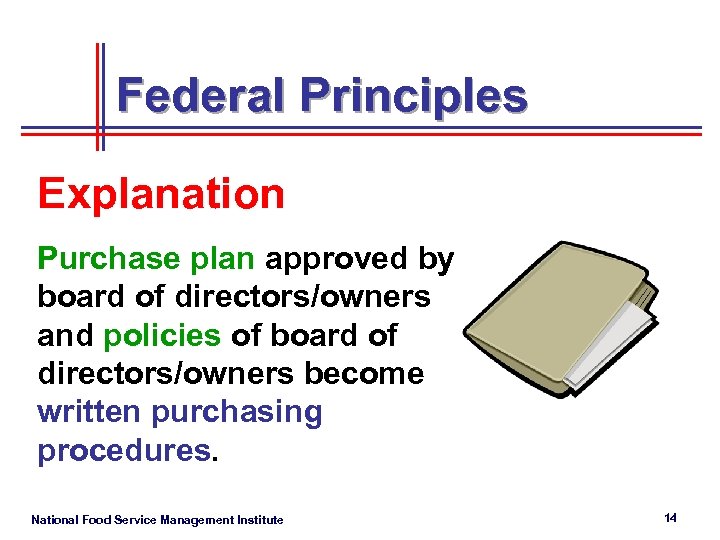 Federal Principles

Explanation

Purchase plan approved by board of directors/owners and policies of board of directors/owners become written purchasing procedures.

National Food Service Management Institute

14